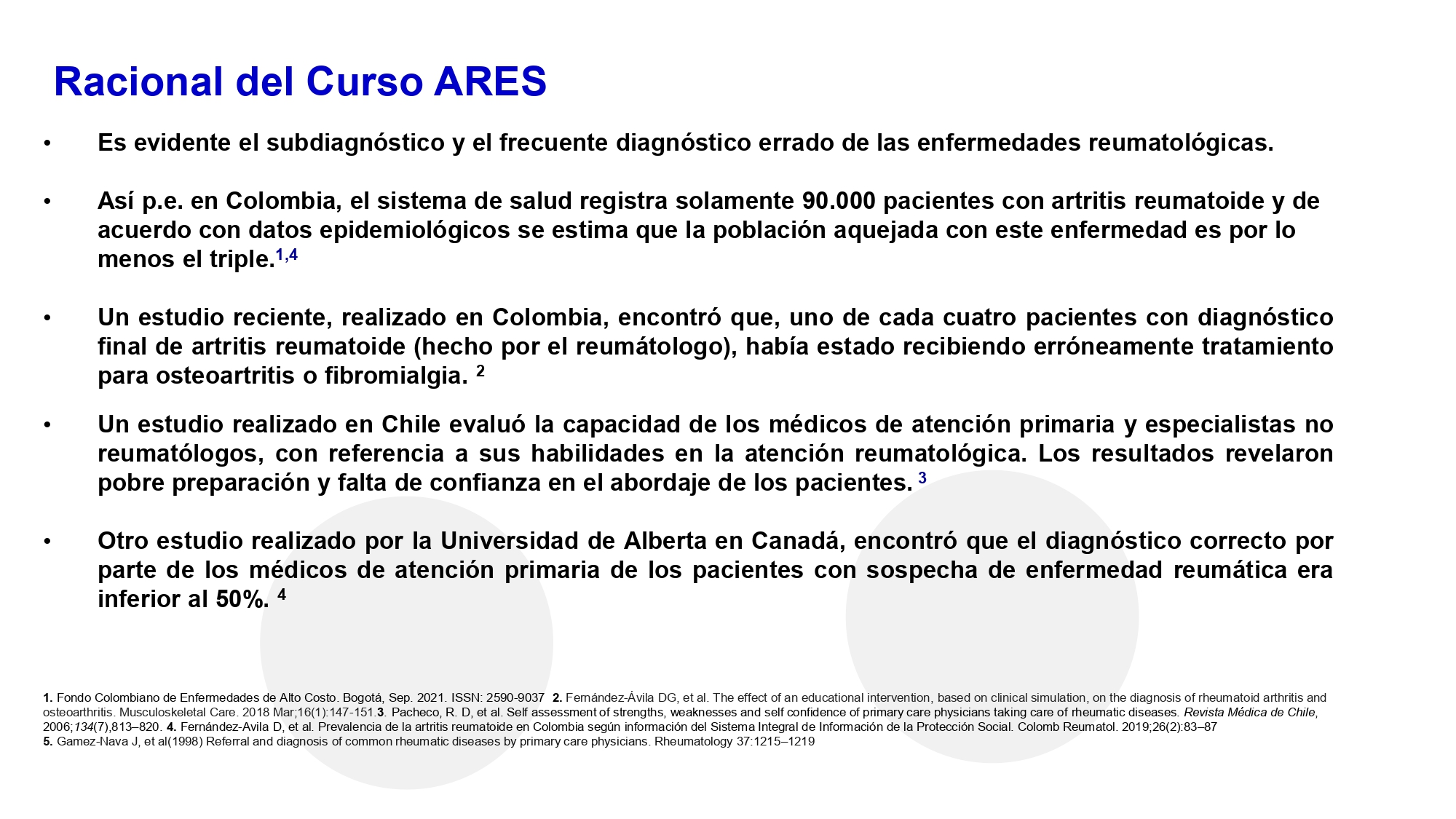 Racional del Curso ARES

• Es evidente el subdiagnóstico y el frecuente diagnóstico errado de las enfermedades reumatológicas.

• Así p.e. en Colombia, el sistema de salud registra solamente 90.000 pacientes con artritis reumatoide y de acuerdo con datos epidemiológicos se estima que la población aquejada con este enfermedad es por lo menos el triple.$^{1,4}$

• Un estudio reciente, realizado en Colombia, encontró que, uno de cada cuatro pacientes con diagnóstico final de artritis reumatoide (hecho por el reumátologo), había estado recibiendo erróneamente tratamiento para osteoartritis o fibromialgia. $^{2}$

• Un estudio realizado en Chile evaluó la capacidad de los médicos de atención primaria y especialistas no reumatólogos, con referencia a sus habilidades en la atención reumatológica. Los resultados revelaron pobre preparación y falta de confianza en el abordaje de los pacientes. $^{3}$

• Otro estudio realizado por la Universidad de Alberta en Canadá, encontró que el diagnóstico correcto por parte de los médicos de atención primaria de los pacientes con sospecha de enfermedad reumática era inferior al 50%. $^{4}$

1. Fondo Colombiano de Enfermedades de Alto Costo. Bogotá, Sep. 2021. ISSN: 2590-9037 2. Fernández-Ávila DG, et al. The effect of an educational intervention, based on clinical simulation, on the diagnosis of rheumatoid arthritis and osteoarthritis. Musculoskeletal Care. 2018 Mar;16(1):147-151.3. Pacheco, R. D, et al. Self assessment of strengths, weaknesses and self confidence of primary care physicians taking care of rheumatic diseases. Revista Médica de Chile, 2006;134(7),813–820. 4. Fernández-Avila D, et al. Prevalencia de la artritis reumatoide en Colombia según información del Sistema Integral de Información de la Protección Social. Colomb Reumatol. 2019;26(2):83–87
5. Gamez-Nava J, et al(1998) Referral and diagnosis of common rheumatic diseases by primary care physicians. Rheumatology 37:1215–1219